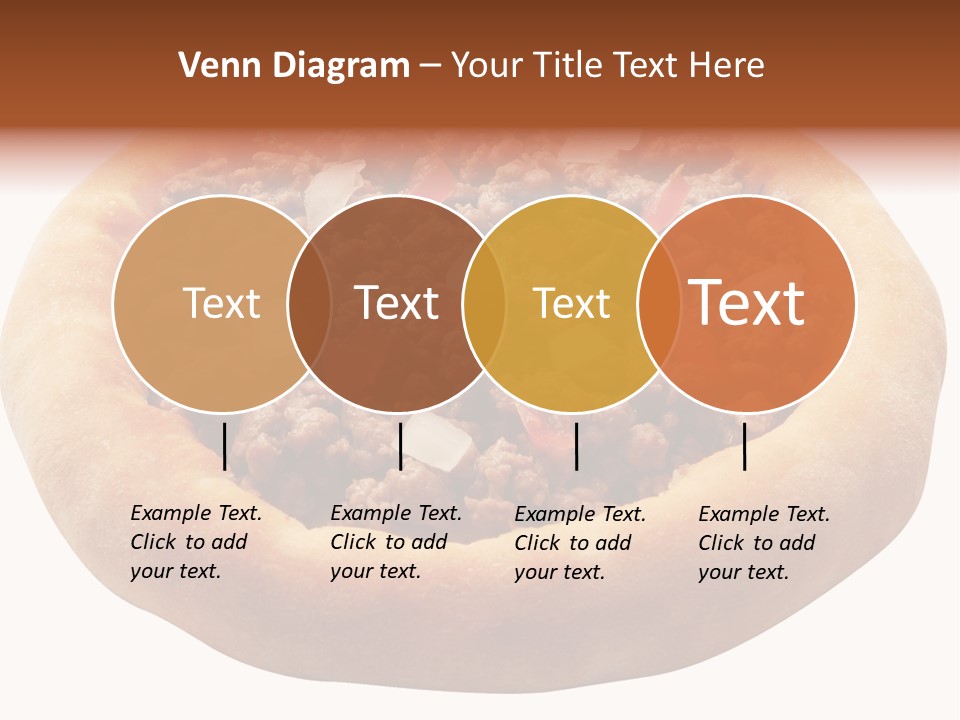 Venn Diagram – Your Title Text Here

Text

Text

Text

Text

Example Text. Click to add your text.

Example Text. Click to add your text.

Example Text. Click to add your text.

Example Text. Click to add your text.